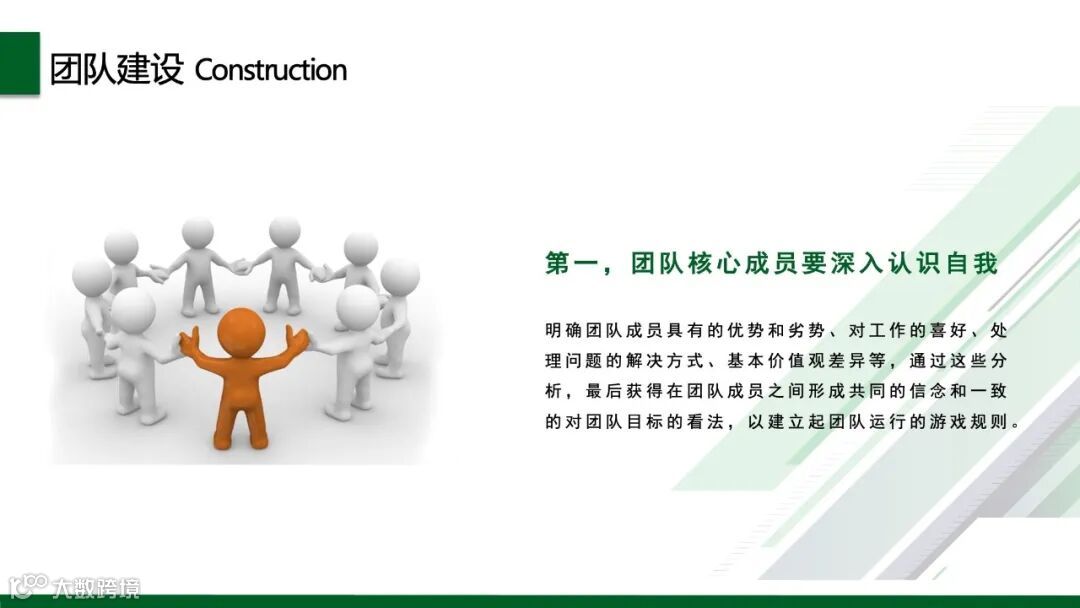 团队建设 Construction

第一，团队核心成员要深入认识自我

明确团队成员具有的优势和劣势、对工作的喜好、处理问题的解决方式、基本价值观差异等，通过这些分析，最后获得在团队成员之间形成共同的信念和一致的对团队目标的看法，以建立起团队运行的游戏规则。

大数跨境